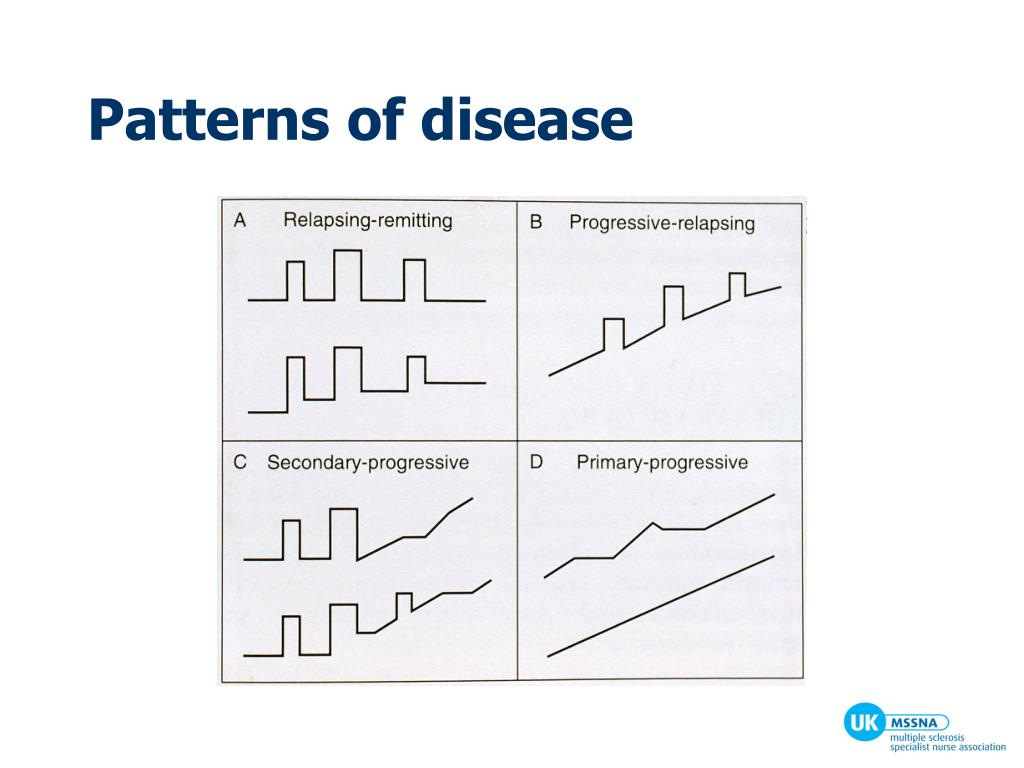 Patterns of disease

A Relapsing-remitting

B Progressive-relapsing

C Secondary-progressive

D Primary-progressive

UK MSSNA multiple sclerosis specialist nurse association